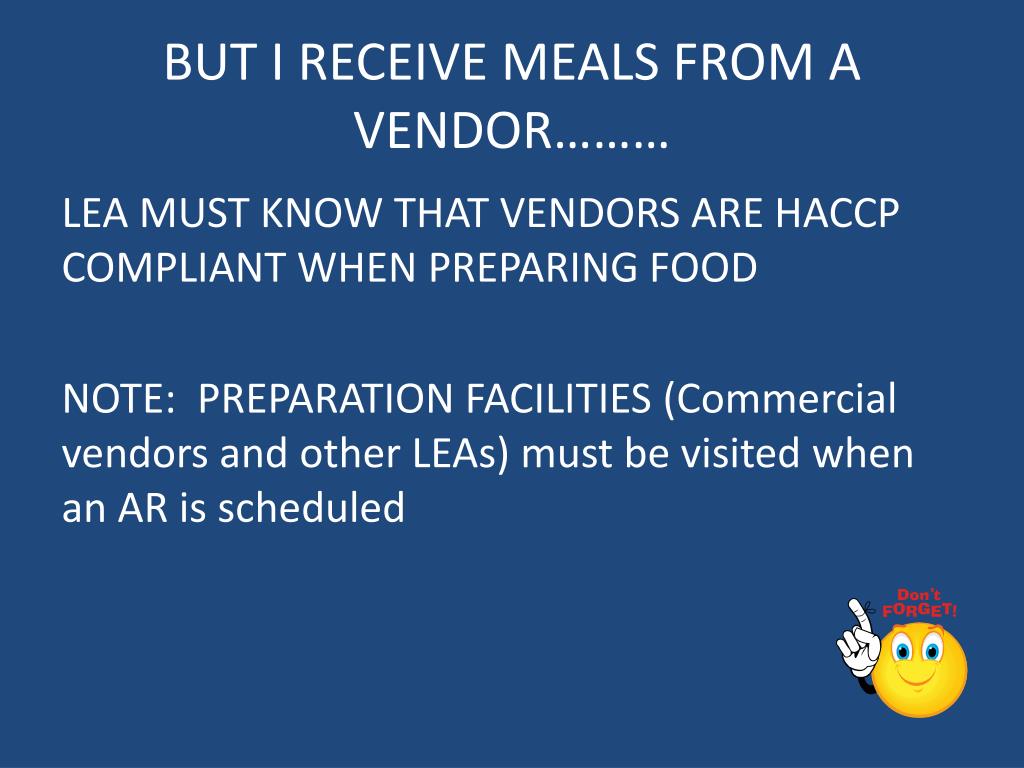 BUT I RECEIVE MEALS FROM A VENDOR………

LEA MUST KNOW THAT VENDORS ARE HACCP COMPLIANT WHEN PREPARING FOOD

NOTE: PREPARATION FACILITIES (Commercial vendors and other LEAs) must be visited when an AR is scheduled

Don't FORGET!